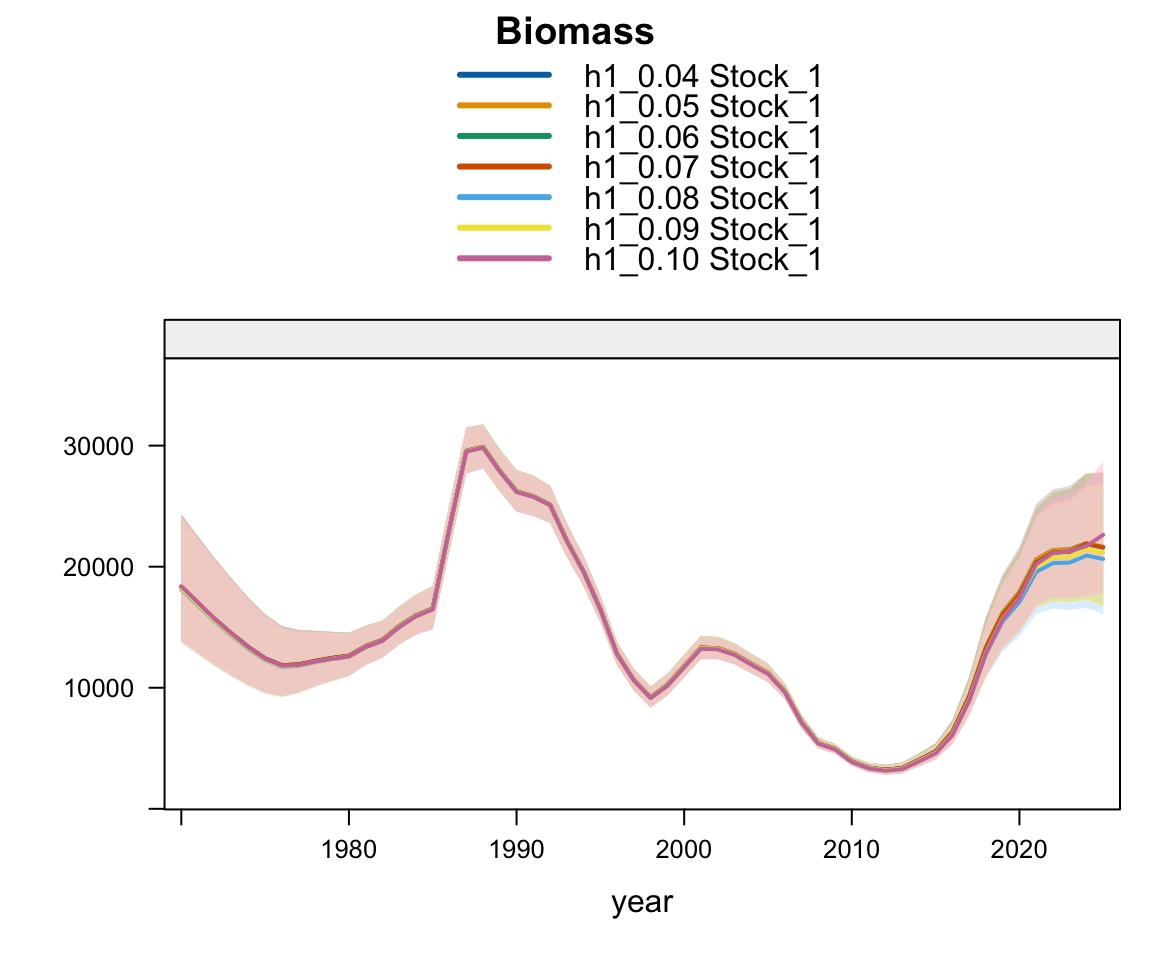 Biomass
h1_0.04 Stock_1
h1_0.05 Stock_1
h1_0.06 Stock_1
h1_0.07 Stock_1
h1_0.08 Stock_1
h1_0.09 Stock_1
h1_0.10 Stock_1

30000
20000
10000

1980
1990
2000
2010
2020

year